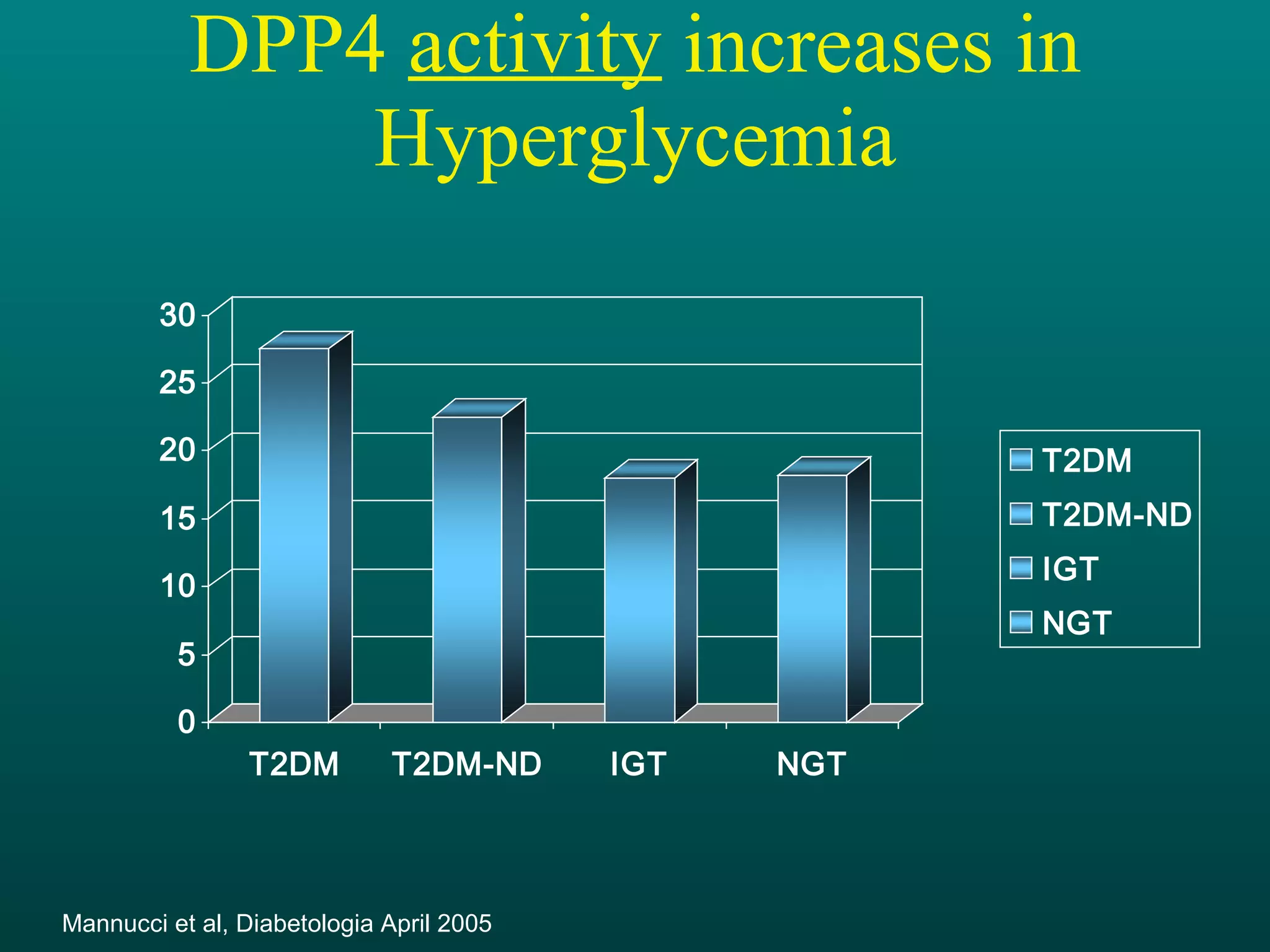 DPP4 activity increases in Hyperglycemia

30
25
20
15
10
5
0

T2DM
T2DM-ND
IGT
NGT

T2DM
T2DM-ND
IGT
NGT

Mannucci et al, Diabetologia April 2005